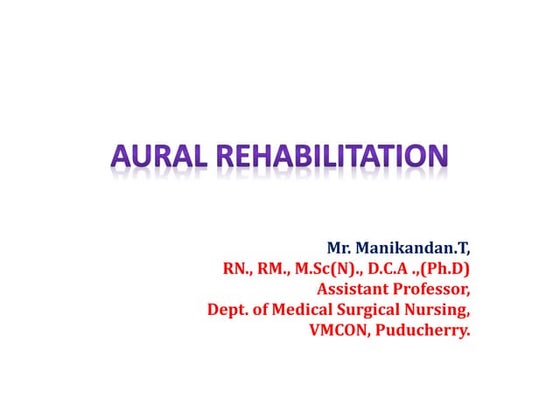 AURAL REHABILITATION

Mr. Manikandan.T,
RN., RM., M.Sc(N)., D.C.A .,(Ph.D)
Assistant Professor,
Dept. of Medical Surgical Nursing,
VMCON, Puducherry.